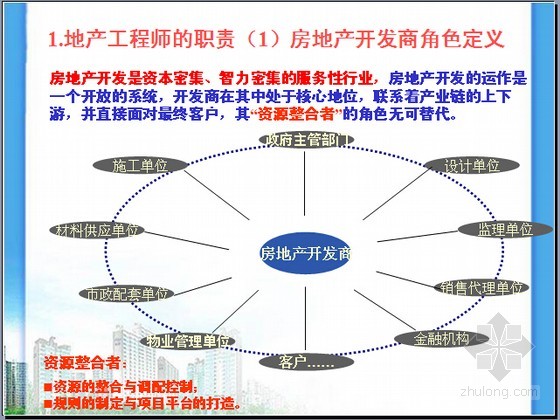 1.地产工程师的职责（1）房地产开发商角色定义

房地产开发是资本密集、智力密集的服务性行业，房地产开发的运作是一个开放的系统，开发商在其中处于核心地位，联系着产业链的上下游，并直接面对最终客户，其“资源整合者”的角色无可替代。

政府主管部门
施工单位
设计单位
材料供应单位
监理单位
房地产开发商
市政配套单位
销售代理单位
物业管理单位
金融机构
客户……

资源整合者：
■资源的整合与调配控制；
■规则的制定与项目平台的打造。

zhulong.com